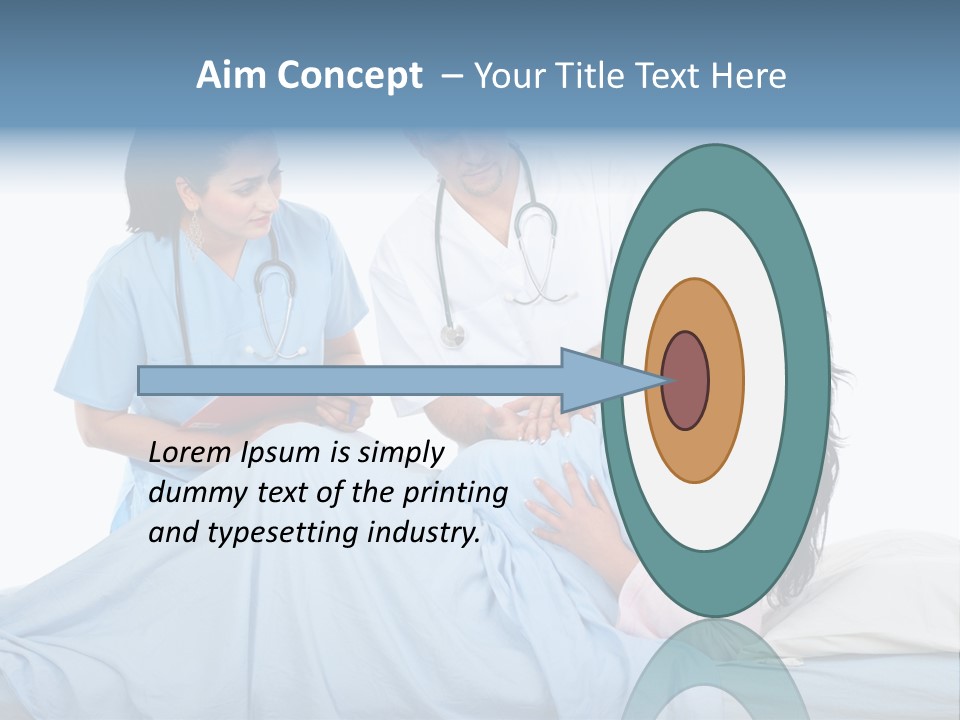 Aim Concept – Your Title Text Here

Lorem Ipsum is simply dummy text of the printing and typesetting industry.